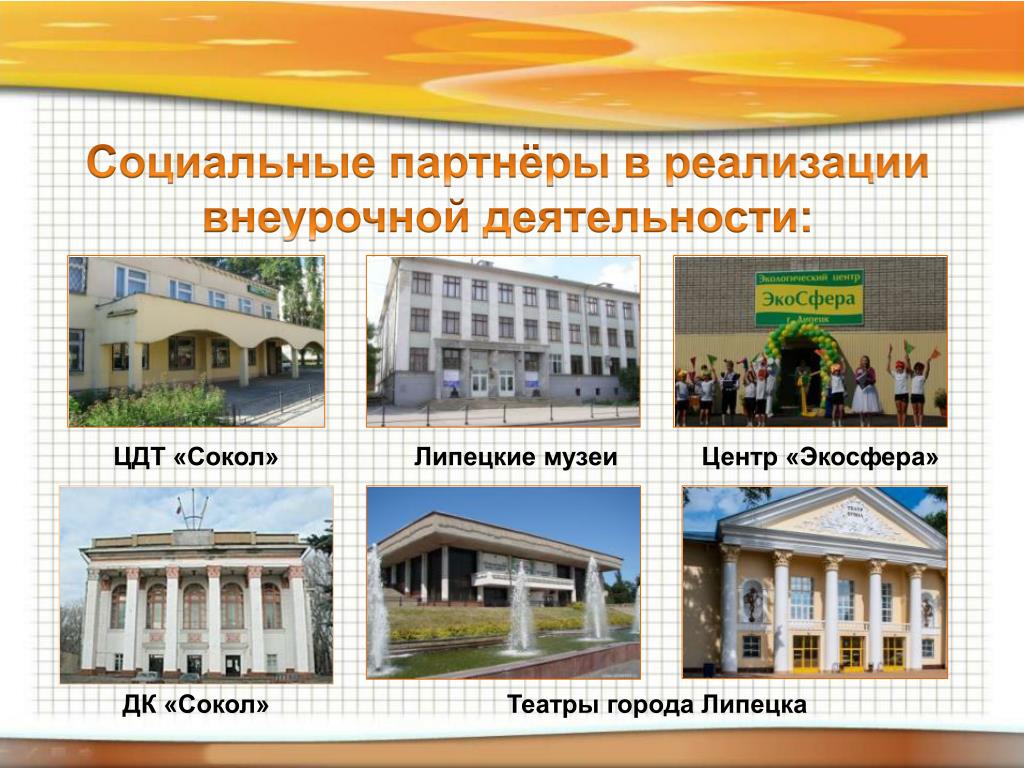 Социальные партнёры в реализации внеурочной деятельности:

Экологический центр
ЭкоСфера
г. Липецк

ЦДТ «Сокол»

Липецкие музеи

Центр «Экосфера»

ДК «Сокол»

Театры города Липецка